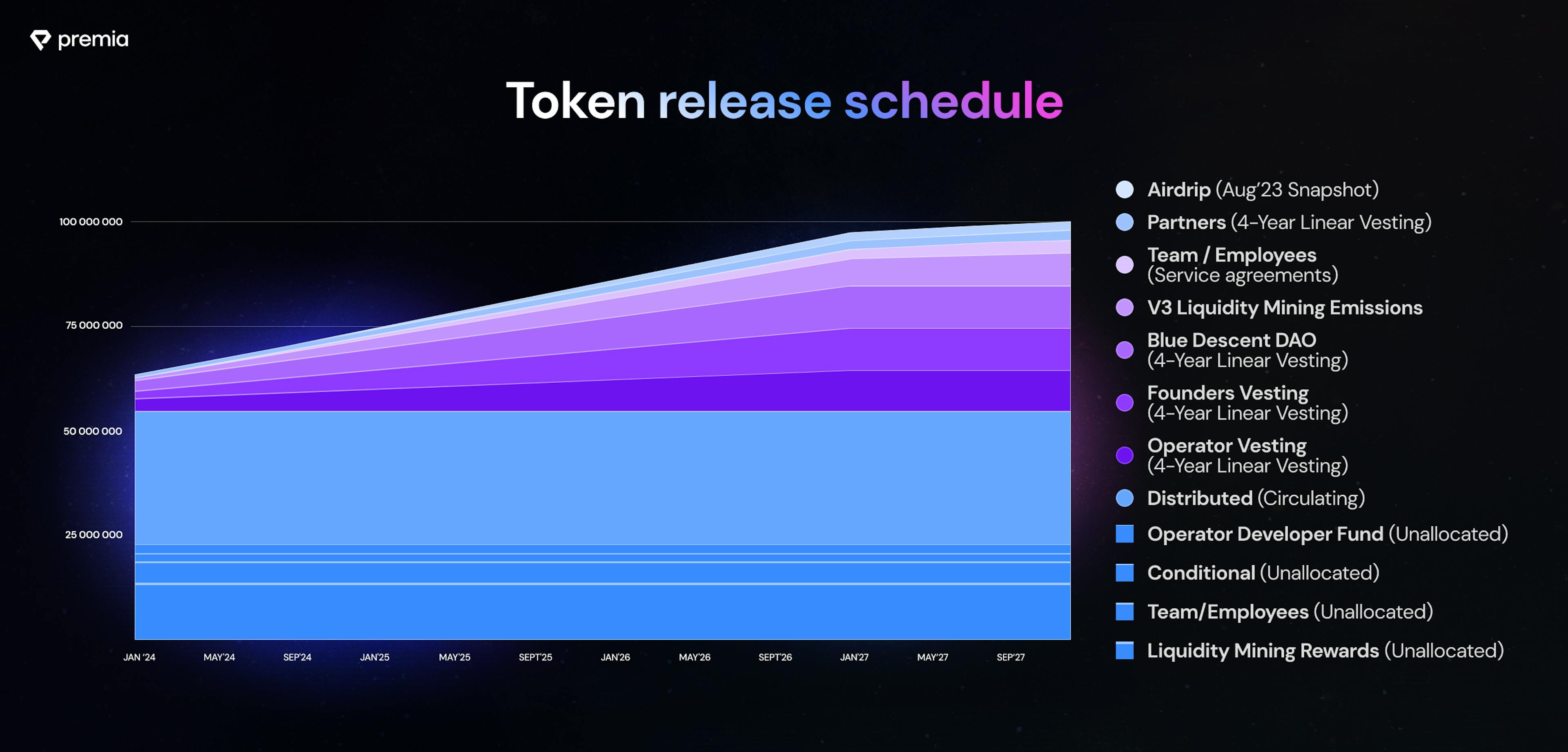 premia

Token release schedule

100 000 000

75 000 000

50 000 000

25 000 000

JAN '24 MAY'24 SEP'24 JAN'25 MAY'25 SEPT'25 JAN'26 MAY'26 SEPT'26 JAN'27 MAY'27 SEP'27

Airdrip (Aug'23 Snapshot)

Partners (4-Year Linear Vesting)

Team / Employees (Service agreements)

V3 Liquidity Mining Emissions

Blue Descent DAO (4-Year Linear Vesting)

Founders Vesting (4-Year Linear Vesting)

Operator Vesting (4-Year Linear Vesting)

Distributed (Circulating)

Operator Developer Fund (Unallocated)

Conditional (Unallocated)

Team/Employees (Unallocated)

Liquidity Mining Rewards (Unallocated)